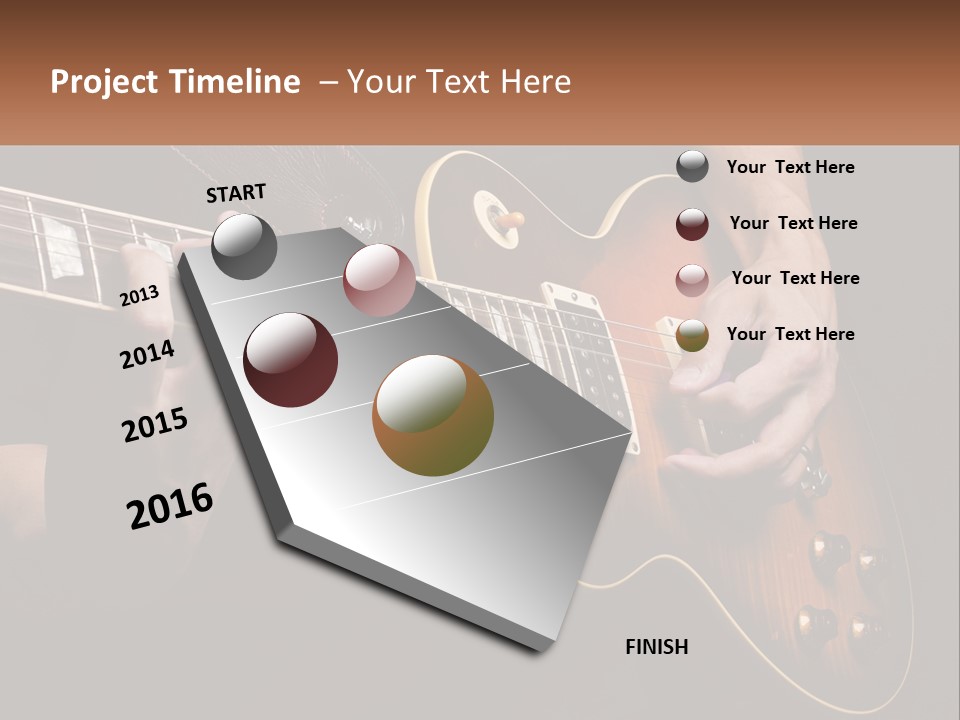 Project Timeline – Your Text Here

START

2013

2014

2015

2016

FINISH

Your Text Here

Your Text Here

Your Text Here

Your Text Here